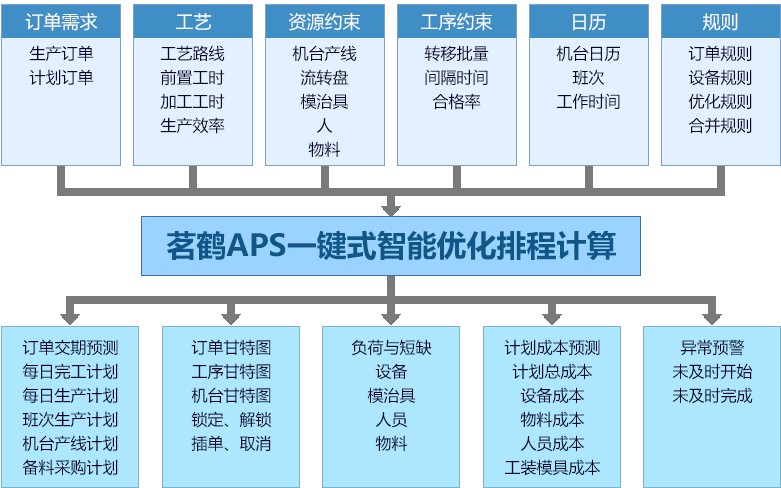 订单需求
生产订单
计划订单

工艺
工艺路线
前置工时
加工工时
生产效率

资源约束
机台产线
流转盘
模治具
人
物料

工序约束
转移批量
间隔时间
合格率

日历
机台日历
班次
工作时间

规则
订单规则
设备规则
优化规则
合并规则

茗鹤APS一键式智能优化排程计算

订单交期预测
每日完工计划
每日生产计划
班次生产计划
机台产线计划
备料采购计划

订单甘特图
工序甘特图
机台甘特图
锁定、解锁
插单、取消

负荷与短缺
设备
模治具
人员
物料

计划成本预测
计划总成本
设备成本
物料成本
人员成本
工装模具成本

异常预警
未及时开始
未及时完成